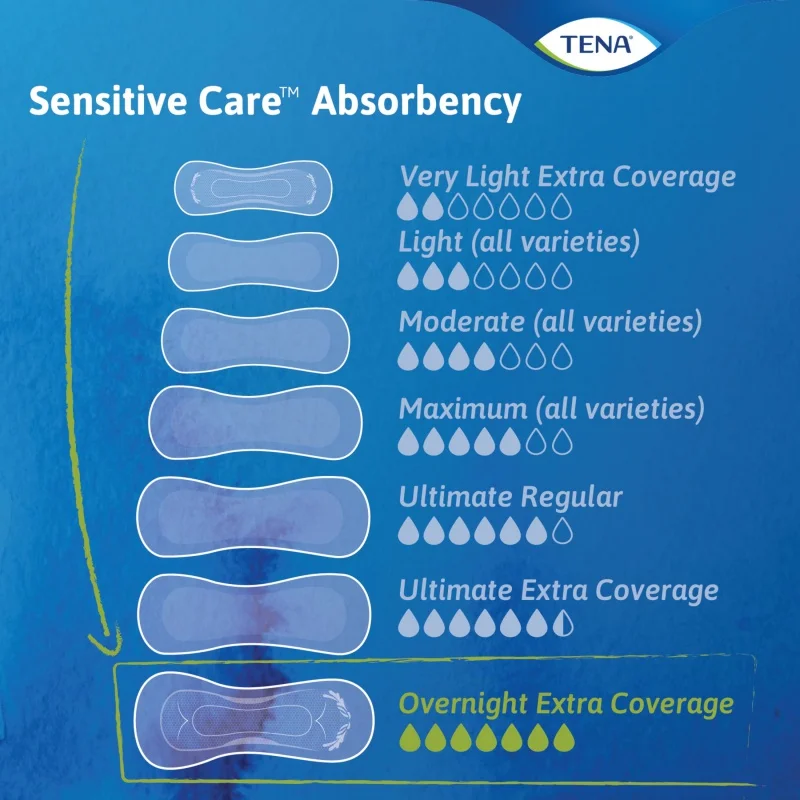 TENA

Sensitive Care™ Absorbency

Very Light Extra Coverage

Light (all varieties)

Moderate (all varieties)

Maximum (all varieties)

Ultimate Regular

Ultimate Extra Coverage

Overnight Extra Coverage